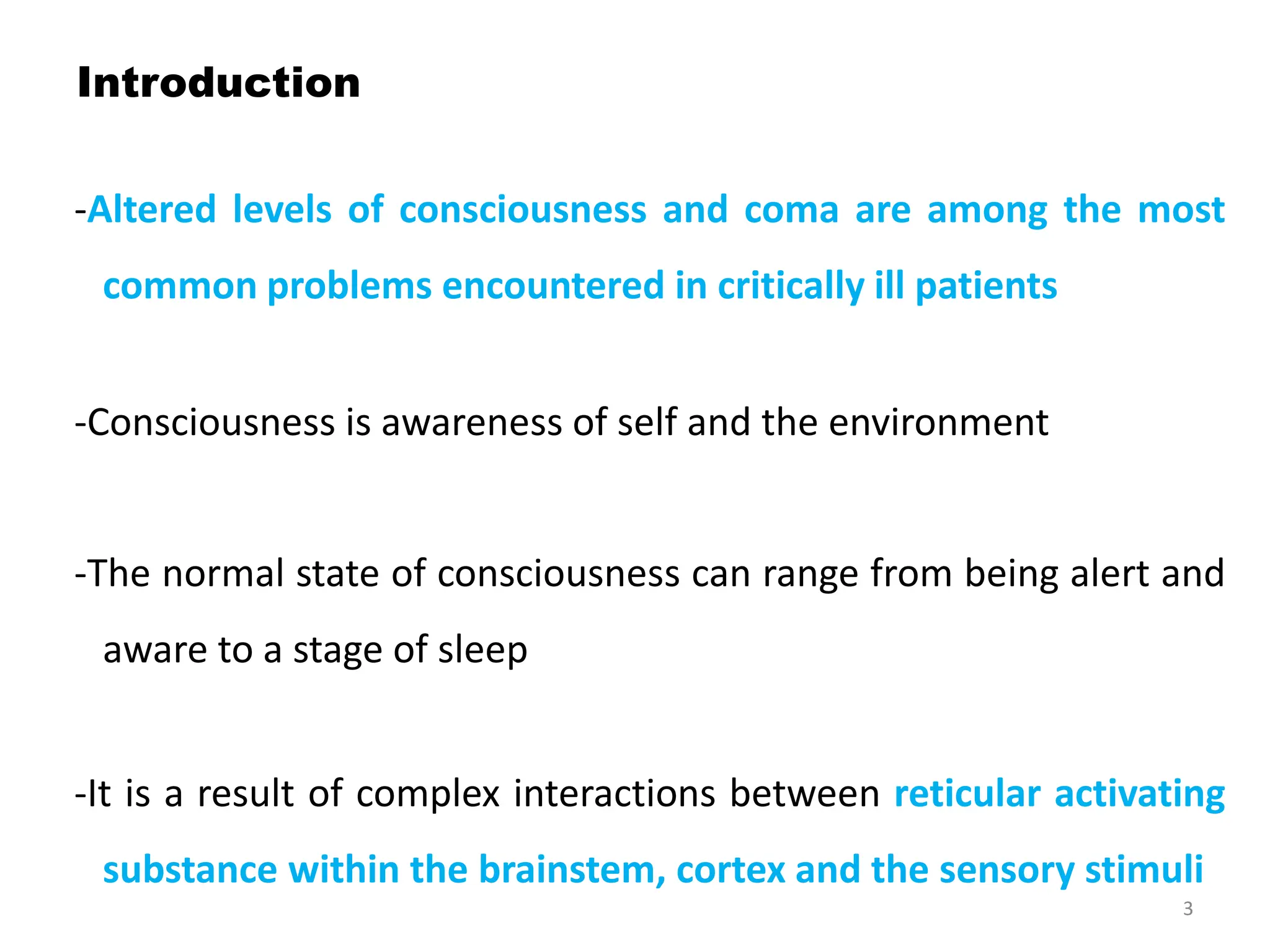 Introduction

-Altered levels of consciousness and coma are among the most common problems encountered in critically ill patients

-Consciousness is awareness of self and the environment

-The normal state of consciousness can range from being alert and aware to a stage of sleep

-It is a result of complex interactions between reticular activating substance within the brainstem, cortex and the sensory stimuli

3